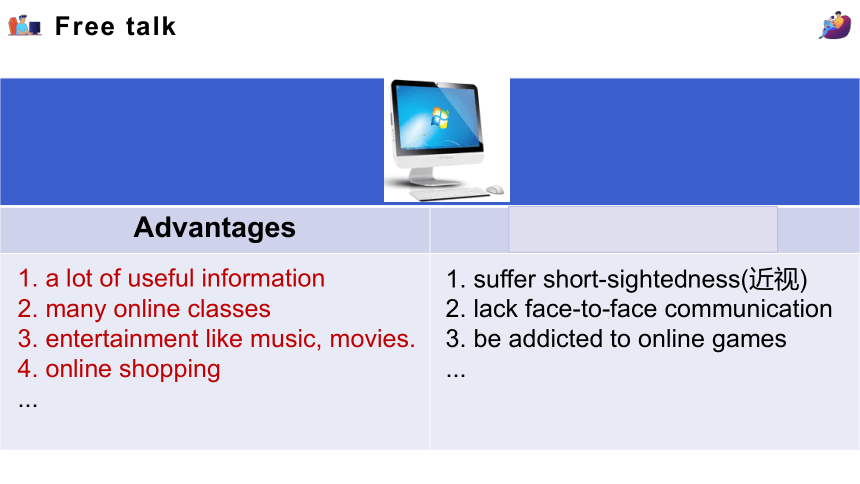 Free talk

| Advantages | |
|---|---|
| 1. a lot of useful information<br>2. many online classes<br>3. entertainment like music, movies.<br>4. online shopping<br>... | 1. suffer short-sightedness(近视)<br>2. lack face-to-face communication<br>3. be addicted to online games<br>... |